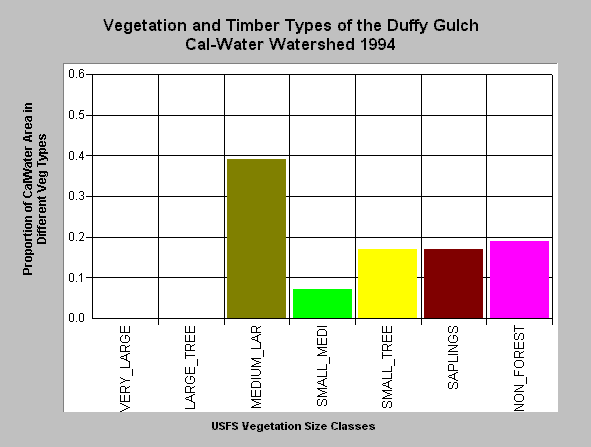 Vegetation and Timber Types of the Duffy Gulch
Cal-Water Watershed 1994

Proportion of CalWater Area in Different Veg Types

0.6
0.5
0.4
0.3
0.2
0.1
0.0

VERY_LARGE
LARGE_TREE
MEDIUM_LAR
SMALL_MEDI
SMALL_TREE
SAPLINGS
NON_FOREST

USFS Vegetation Size Classes